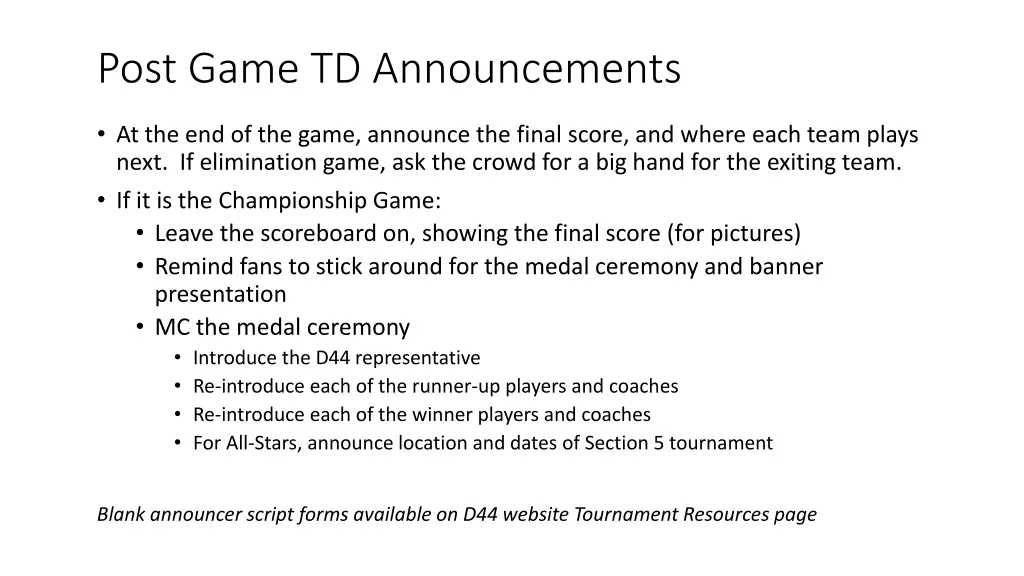 Post Game TD Announcements

• At the end of the game, announce the final score, and where each team plays next. If elimination game, ask the crowd for a big hand for the exiting team.
• If it is the Championship Game:
  • Leave the scoreboard on, showing the final score (for pictures)
  • Remind fans to stick around for the medal ceremony and banner presentation
  • MC the medal ceremony
    • Introduce the D44 representative
    • Re-introduce each of the runner-up players and coaches
    • Re-introduce each of the winner players and coaches
    • For All-Stars, announce location and dates of Section 5 tournament

Blank announcer script forms available on D44 website Tournament Resources page